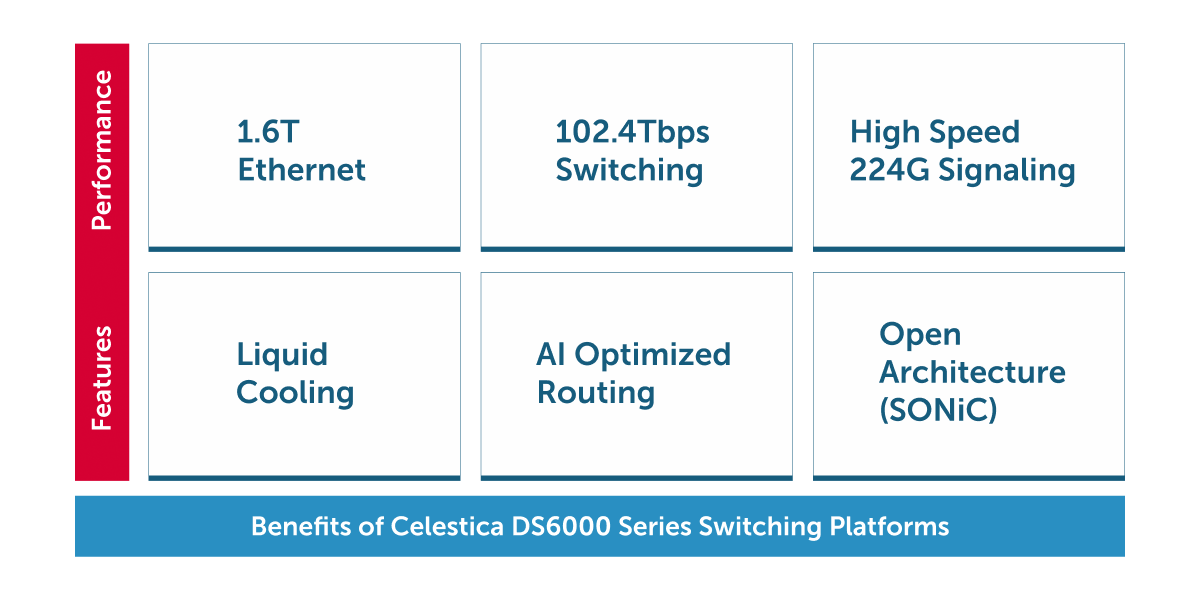 Performance

1.6T Ethernet

102.4Tbps Switching

High Speed 224G Signaling

Features

Liquid Cooling

AI Optimized Routing

Open Architecture (SONiC)

Benefits of Celestica DS6000 Series Switching Platforms